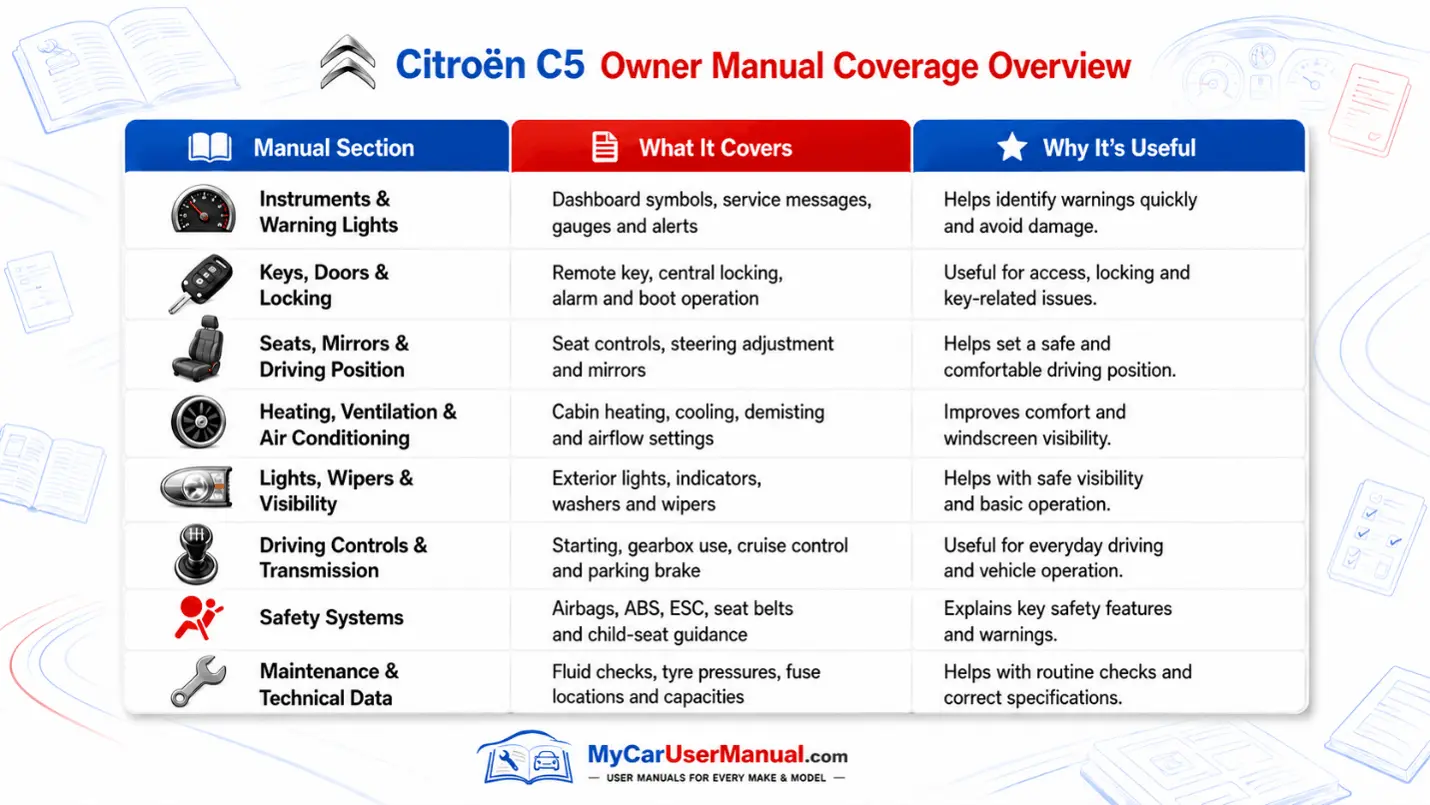 Citroën C5 Owner Manual Coverage Overview

| Manual Section | What It Covers | Why It's Useful |
|---|---|---|
| Instruments & Warning Lights | Dashboard symbols, service messages, gauges and alerts | Helps identify warnings quickly and avoid damage. |
| Keys, Doors & Locking | Remote key, central locking, alarm and boot operation | Useful for access, locking and key-related issues. |
| Seats, Mirrors & Driving Position | Seat controls, steering adjustment and mirrors | Helps set a safe and comfortable driving position. |
| Heating, Ventilation & Air Conditioning | Cabin heating, cooling, demisting and airflow settings | Improves comfort and windscreen visibility. |
| Lights, Wipers & Visibility | Exterior lights, indicators, washers and wipers | Helps with safe visibility and basic operation. |
| Driving Controls & Transmission | Starting, gearbox use, cruise control and parking brake | Useful for everyday driving and vehicle operation. |
| Safety Systems | Airbags, ABS, ESC, seat belts and child-seat guidance | Explains key safety features and warnings. |
| Maintenance & Technical Data | Fluid checks, tyre pressures, fuse locations and capacities | Helps with routine checks and correct specifications. |

MyCarUserManual.com
— USER MANUALS FOR EVERY MAKE & MODEL —